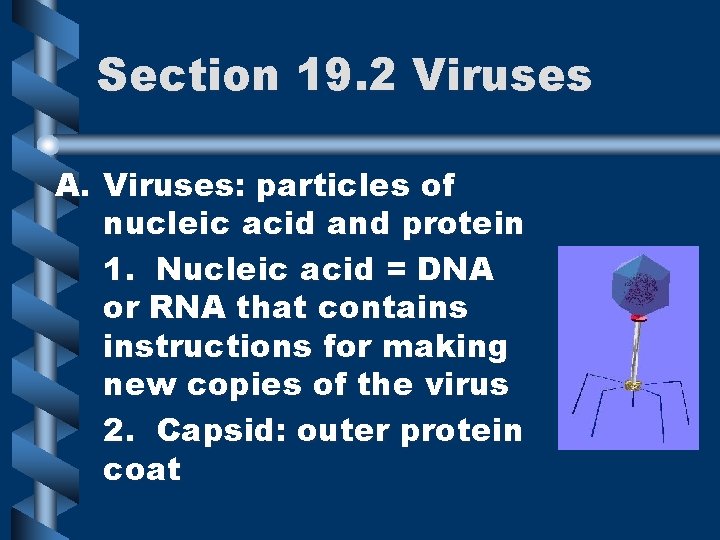 Section 19.2 Viruses

A. Viruses: particles of nucleic acid and protein

1. Nucleic acid = DNA or RNA that contains instructions for making new copies of the virus

2. Capsid: outer protein coat